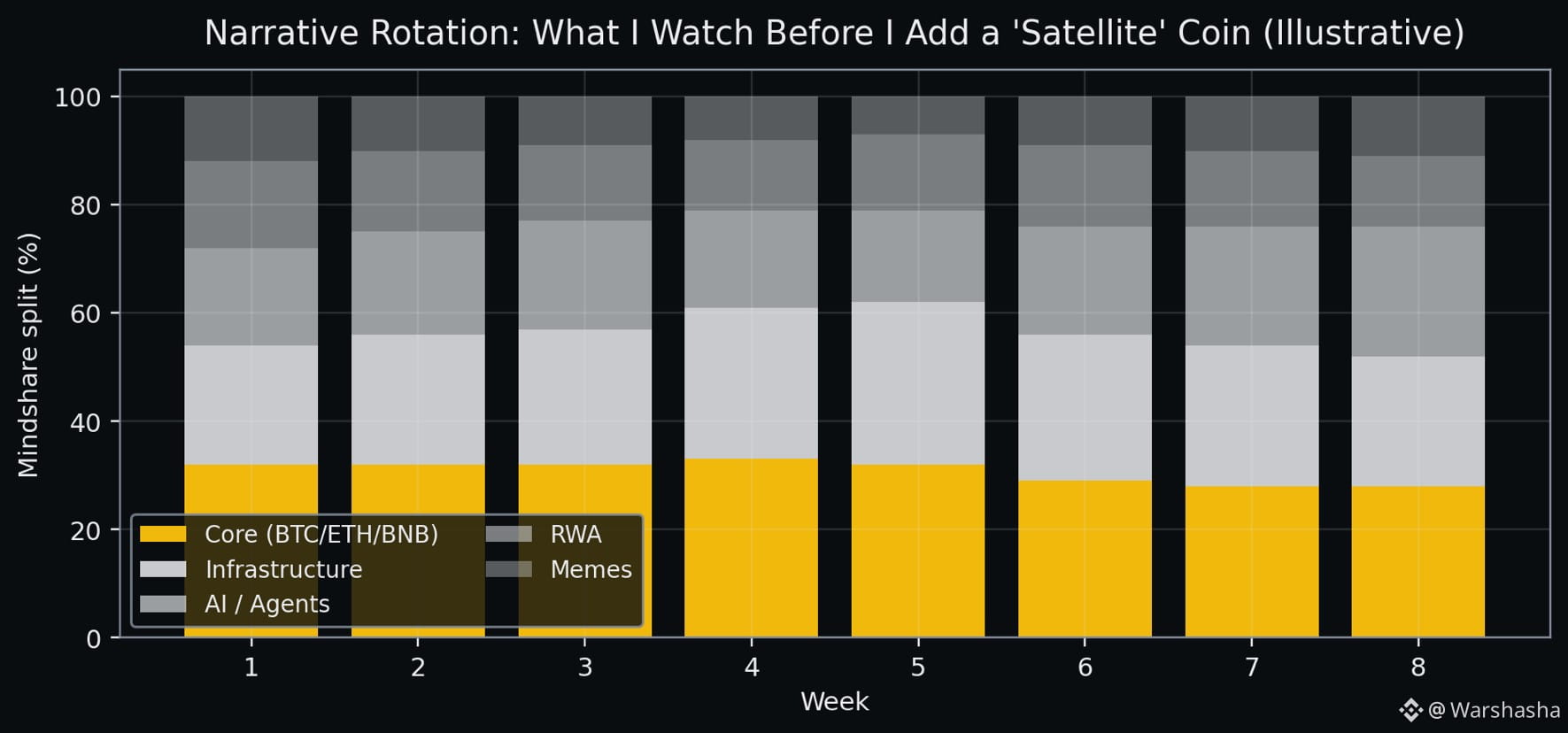 Narrative Rotation: What I Watch Before I Add a 'Satellite' Coin (Illustrative)

Mindshare split (%)

100
80
60
40
20
0

Core (BTC/ETH/BNB)
Infrastructure
AI / Agents
RWA
Memes

1 2 3 4 5 6 7 8

Week

@Warshasha